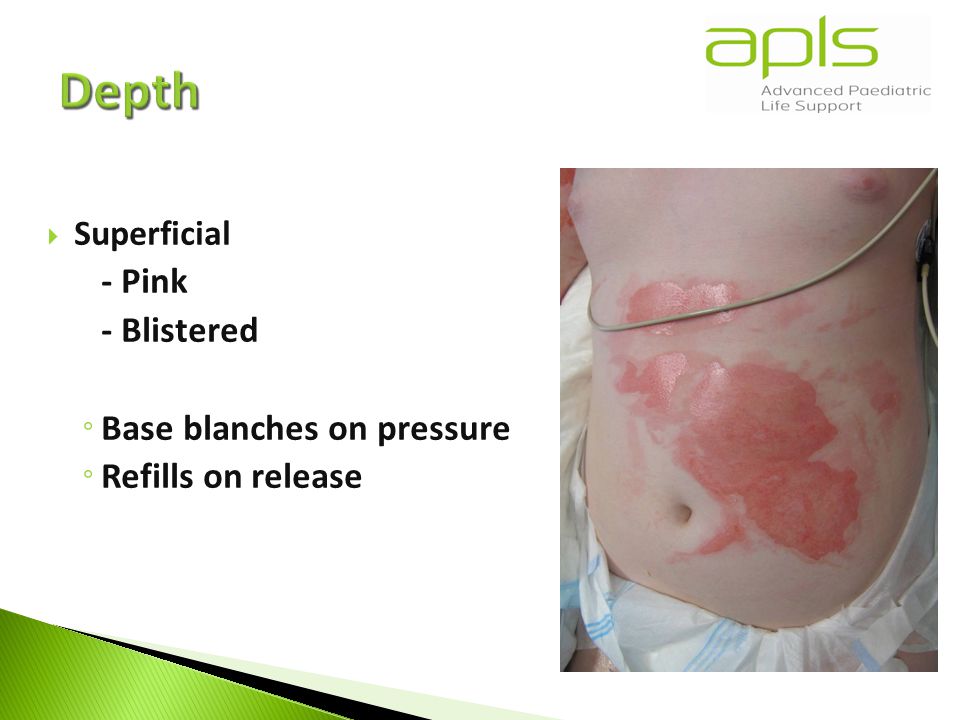 Depth

apls
Advanced Paediatric Life Support

Superficial
- Pink
- Blistered

Base blanches on pressure
Refills on release